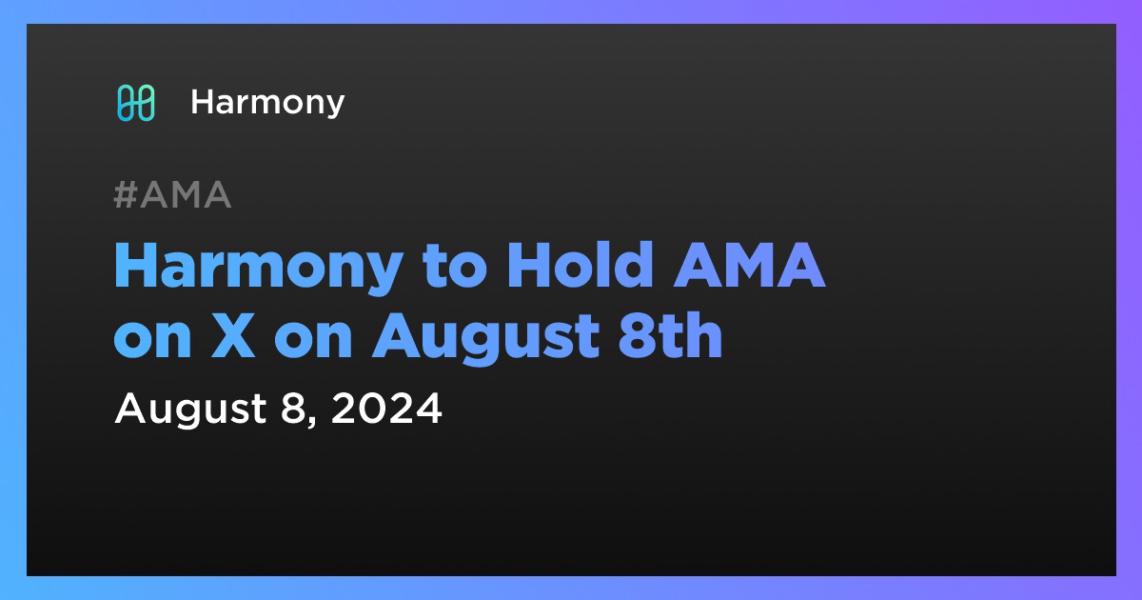 Harmony

#AMA

Harmony to Hold AMA on X on August 8th

August 8, 2024